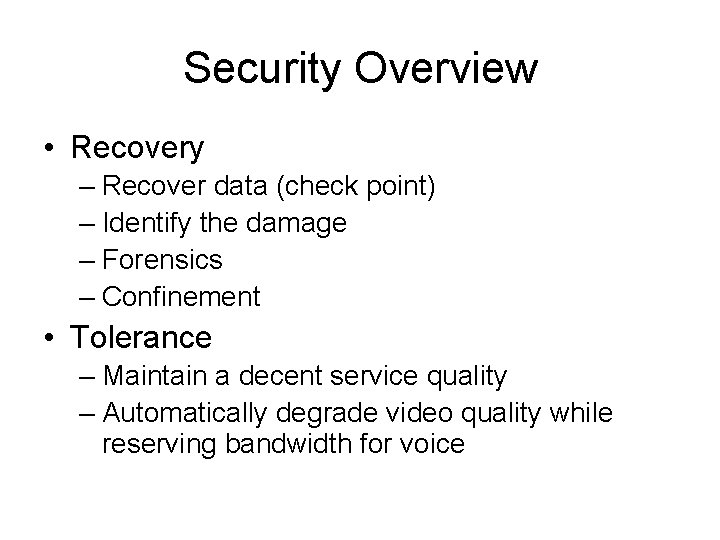 Security Overview

• Recovery
– Recover data (check point)
– Identify the damage
– Forensics
– Confinement
• Tolerance
– Maintain a decent service quality
– Automatically degrade video quality while reserving bandwidth for voice